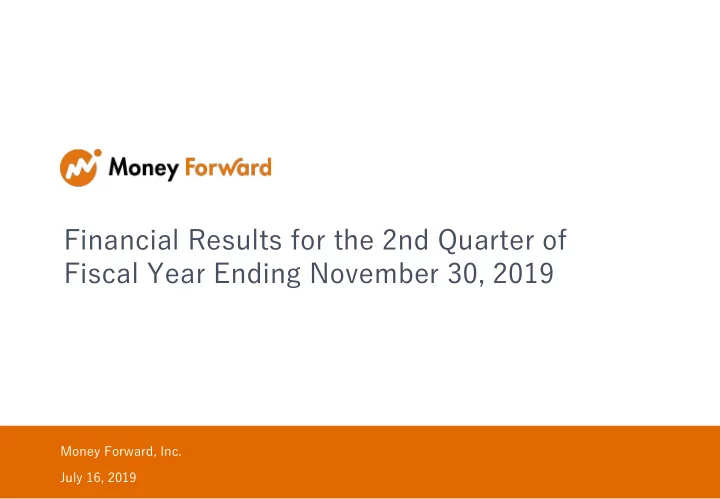 Money Forward

Financial Results for the 2nd Quarter of Fiscal Year Ending November 30, 2019

Money Forward, Inc.

July 16, 2019